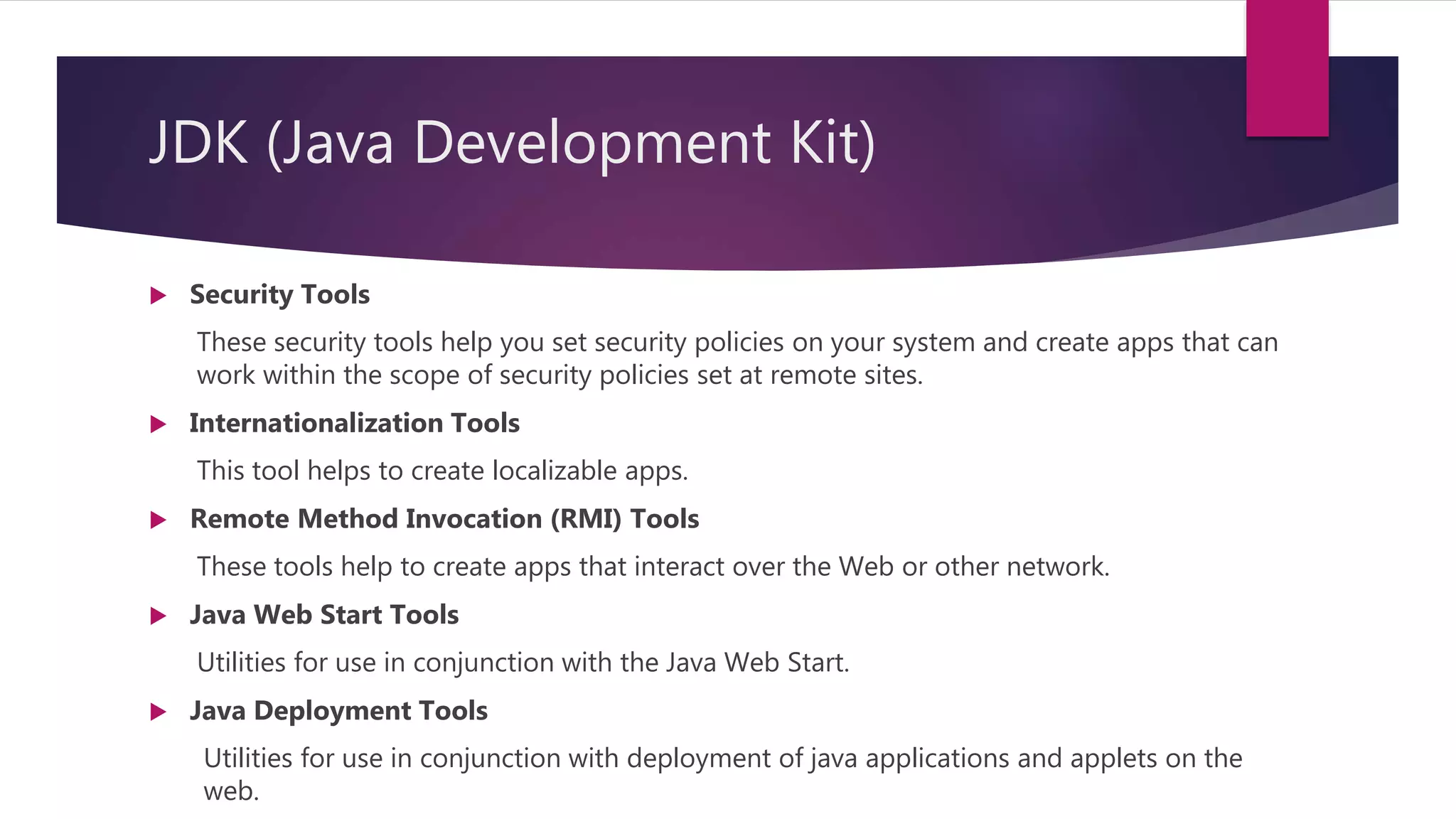 JDK (Java Development Kit)

Security Tools

These security tools help you set security policies on your system and create apps that can work within the scope of security policies set at remote sites.

Internationalization Tools

This tool helps to create localizable apps.

Remote Method Invocation (RMI) Tools

These tools help to create apps that interact over the Web or other network.

Java Web Start Tools

Utilities for use in conjunction with the Java Web Start.

Java Deployment Tools

Utilities for use in conjunction with deployment of java applications and applets on the web.